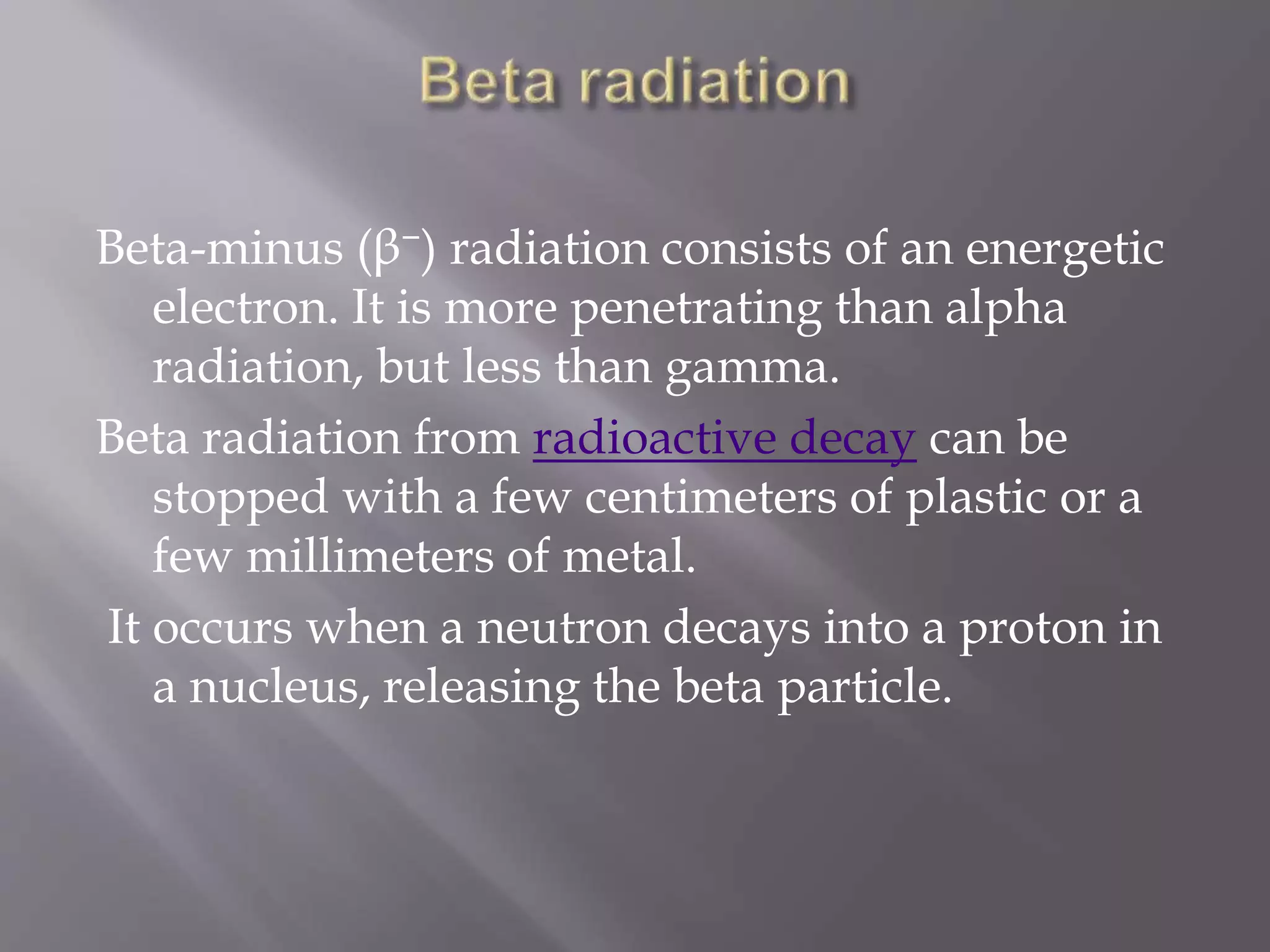 Beta radiation

Beta-minus ($\beta^-$) radiation consists of an energetic electron. It is more penetrating than alpha radiation, but less than gamma.

Beta radiation from radioactive decay can be stopped with a few centimeters of plastic or a few millimeters of metal.

It occurs when a neutron decays into a proton in a nucleus, releasing the beta particle.